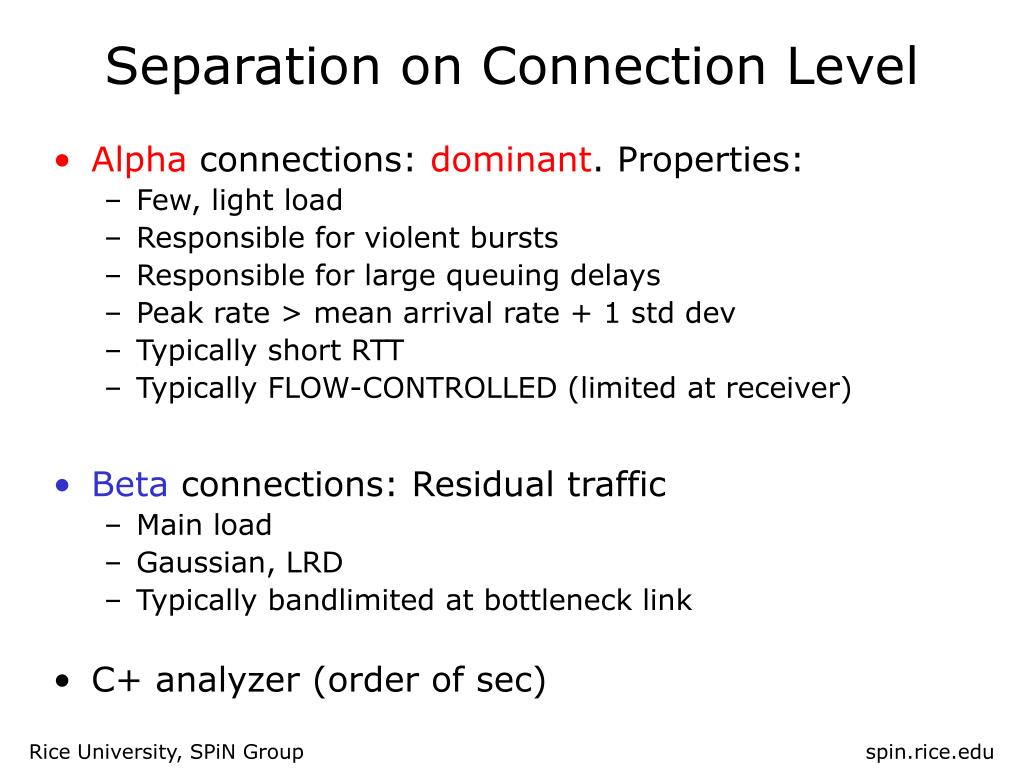 Separation on Connection Level

• Alpha connections: dominant. Properties:
– Few, light load
– Responsible for violent bursts
– Responsible for large queuing delays
– Peak rate > mean arrival rate + 1 std dev
– Typically short RTT
– Typically FLOW-CONTROLLED (limited at receiver)

• Beta connections: Residual traffic
– Main load
– Gaussian, LRD
– Typically bandlimited at bottleneck link

• C+ analyzer (order of sec)

Rice University, SPiN Group

spin.rice.edu